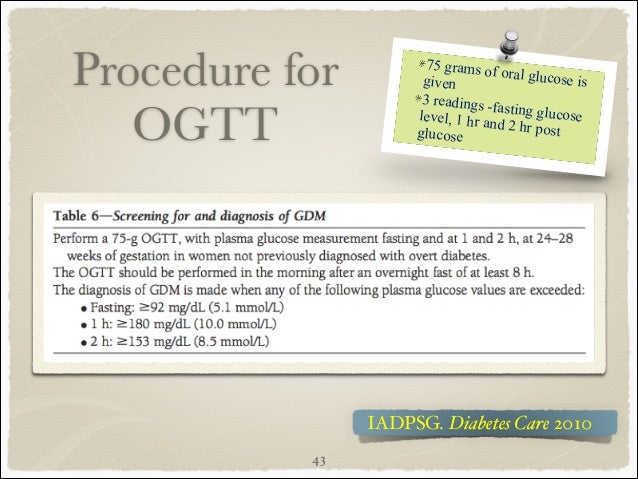 Procedure for OGTT

*75 grams of oral glucose is given
*3 readings -fasting glucose level, 1 hr and 2 hr post glucose

Table 6—Screening for and diagnosis of GDM

Perform a 75-g OGTT, with plasma glucose measurement fasting and at 1 and 2 h, at 24–28 weeks of gestation in women not previously diagnosed with overt diabetes.
The OGTT should be performed in the morning after an overnight fast of at least 8 h.
The diagnosis of GDM is made when any of the following plasma glucose values are exceeded:
• Fasting: ≥92 mg/dL (5.1 mmol/L)
• 1 h: ≥180 mg/dL (10.0 mmol/L)
• 2 h: ≥153 mg/dL (8.5 mmol/L)

IADPSG. Diabetes Care 2010

43